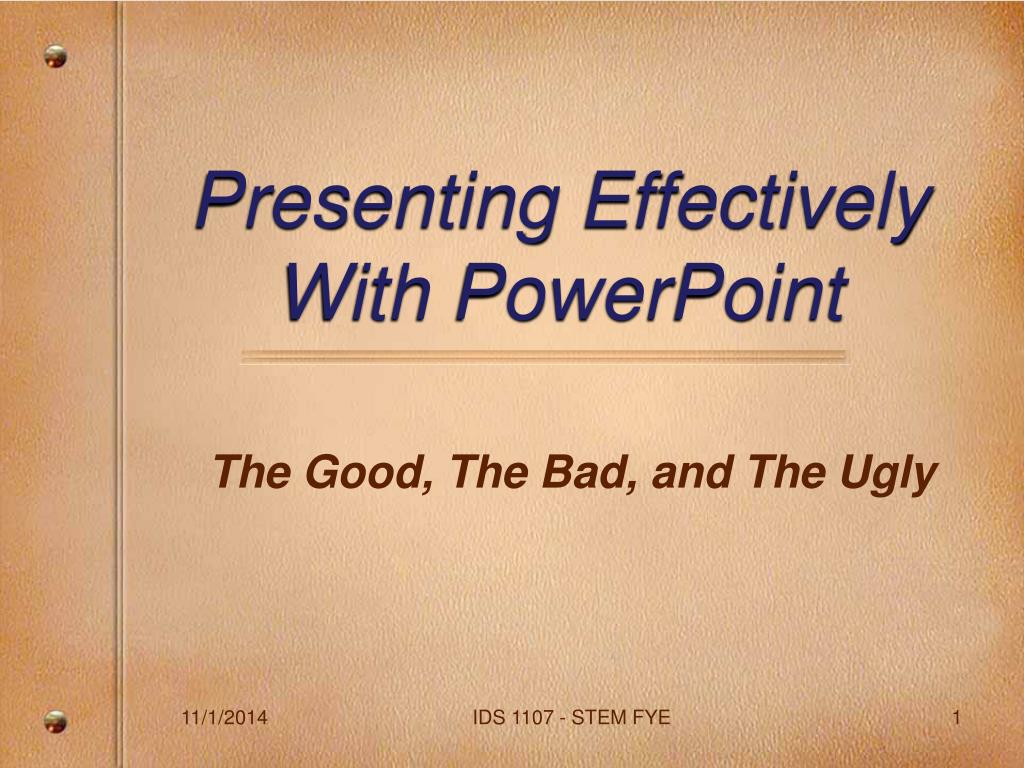 Presenting Effectively With PowerPoint

The Good, The Bad, and The Ugly

11/1/2014

IDS 1107 - STEM FYE

1